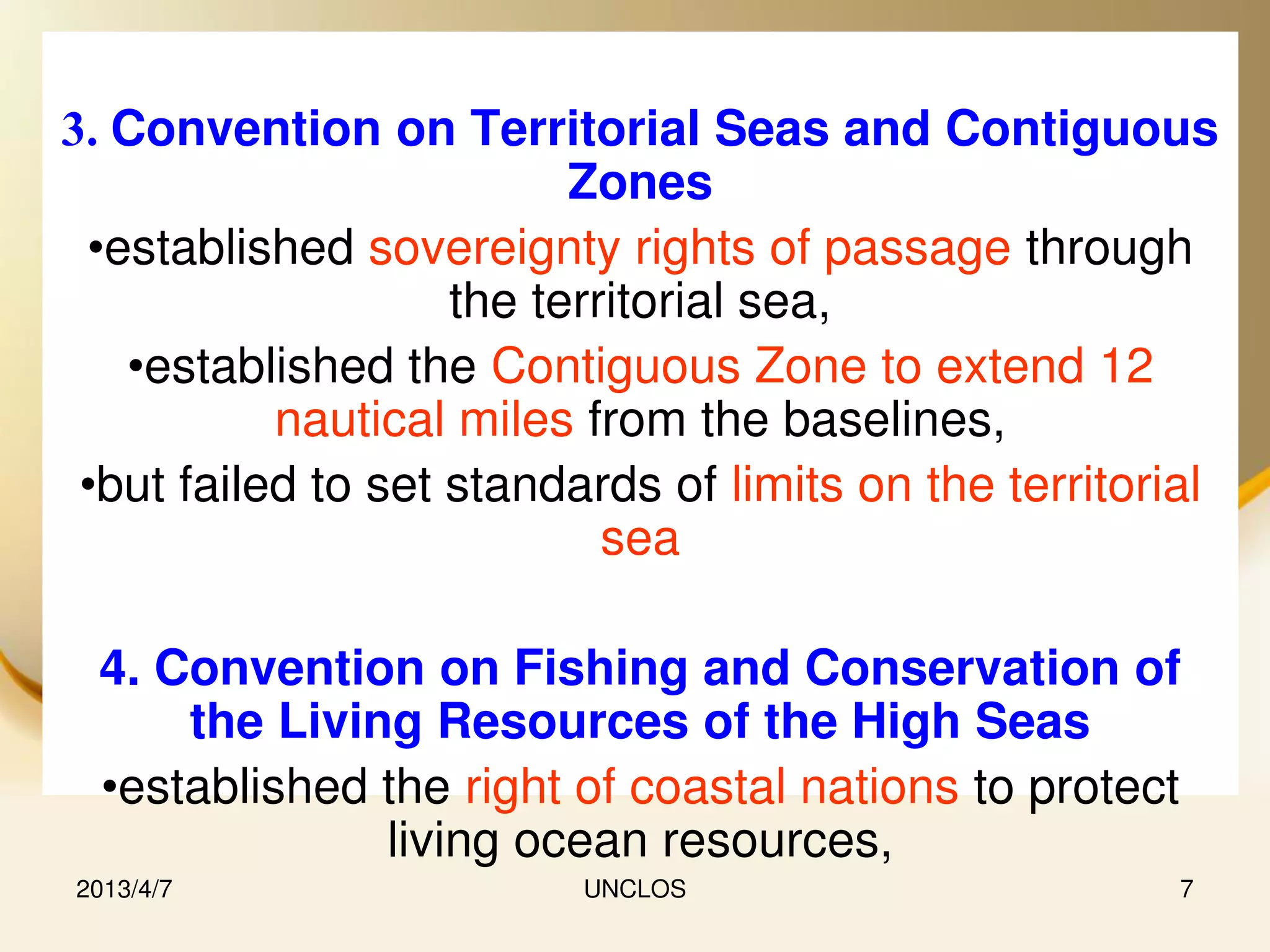 3. Convention on Territorial Seas and Contiguous Zones

•established sovereignty rights of passage through the territorial sea,

•established the Contiguous Zone to extend 12 nautical miles from the baselines,

•but failed to set standards of limits on the territorial sea

4. Convention on Fishing and Conservation of the Living Resources of the High Seas

•established the right of coastal nations to protect living ocean resources,

2013/4/7

UNCLOS

7